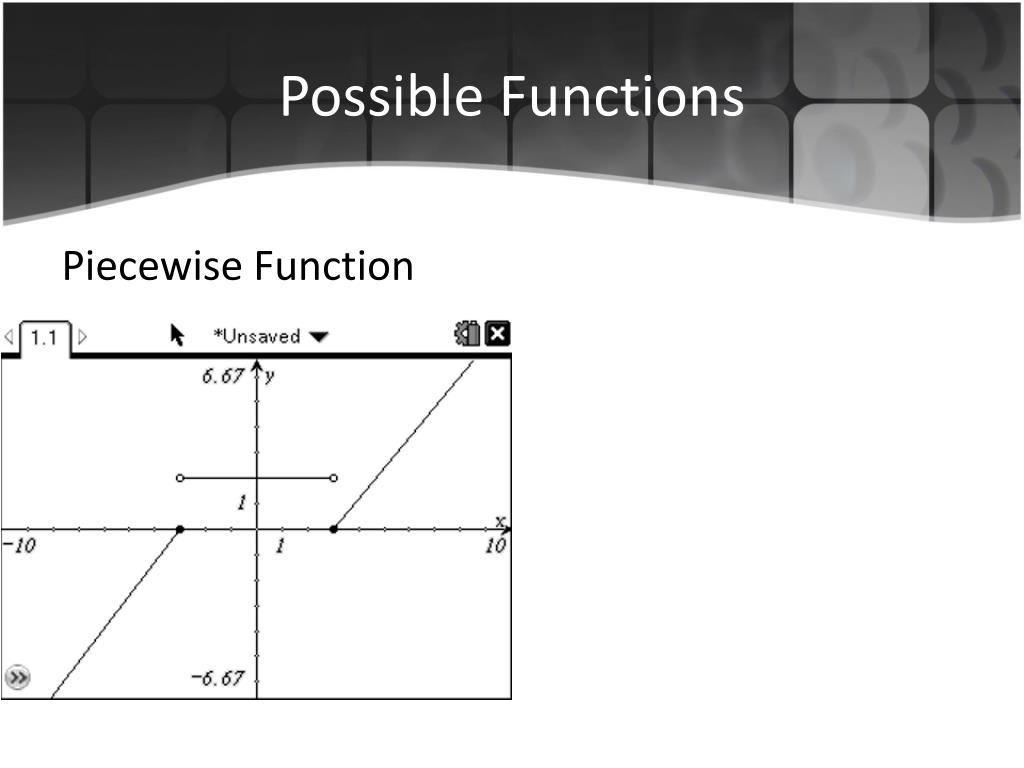 Possible Functions

Piecewise Function

1.1 *Unsaved

6.67 y

1

x

-10 1 10

-6.67